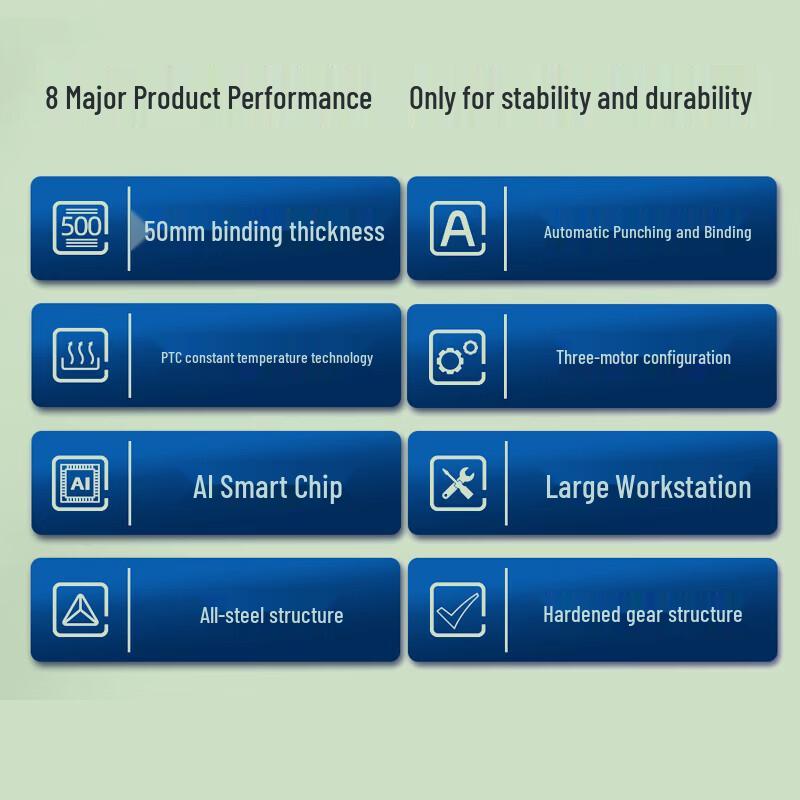 8 Major Product Performance Only for stability and durability

500 50mm binding thickness

A Automatic Punching and Binding

PTC constant temperature technology

Three-motor configuration

AI AI Smart Chip

Large Workstation

All-steel structure

Hardened gear structure